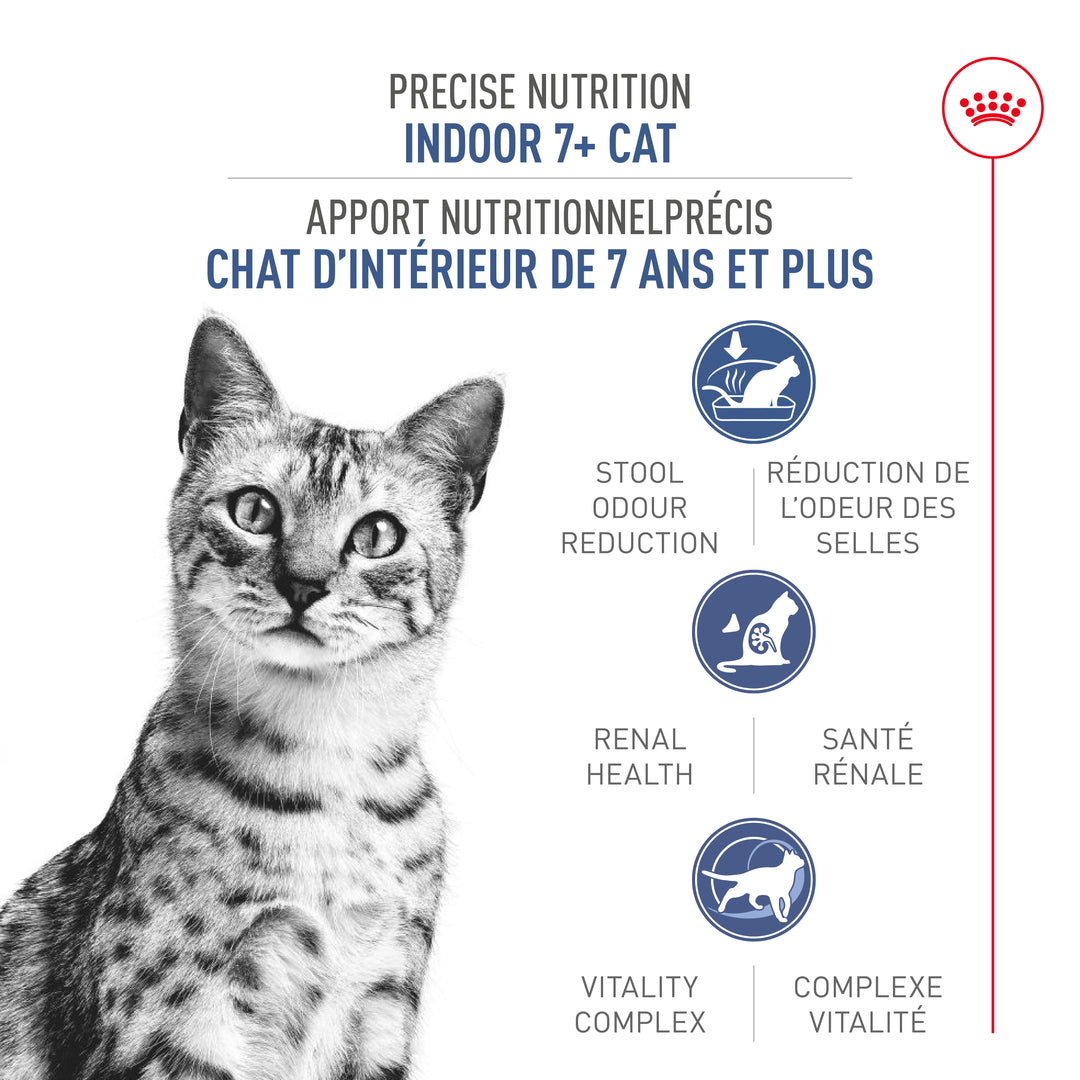 PRECISE NUTRITION
INDOOR 7+ CAT

APPORT NUTRITIONNELPRÉCIS
CHAT D'INTÉRIEUR DE 7 ANS ET PLUS

STOOL ODOUR REDUCTION

RÉDUCTION DE L'ODEUR DES SELLES

RENAL HEALTH

SANTÉ RÉNALE

VITALITY COMPLEX

COMPLEXE VITALITÉ